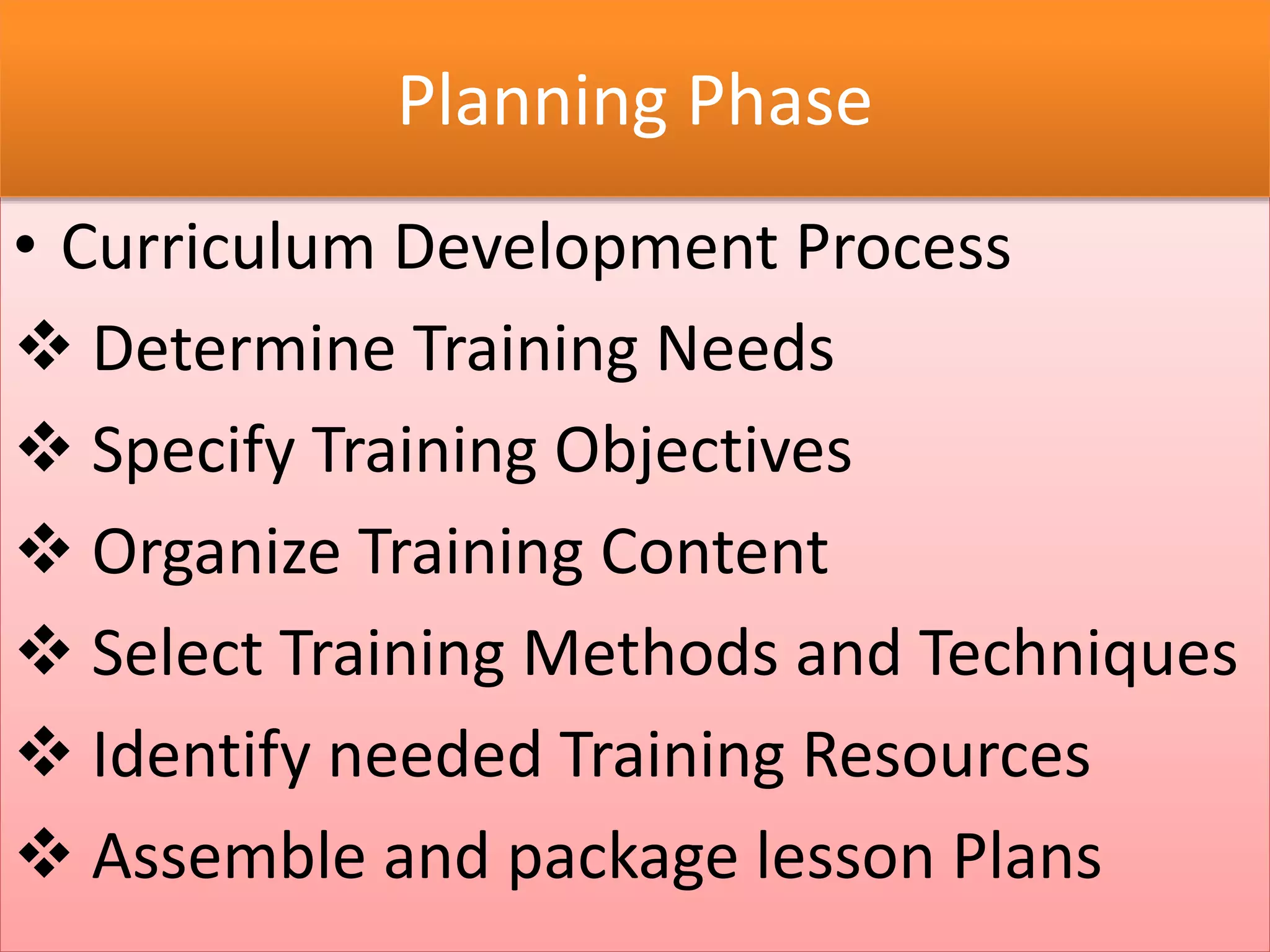 Planning Phase

• Curriculum Development Process

❖ Determine Training Needs

❖ Specify Training Objectives

❖ Organize Training Content

❖ Select Training Methods and Techniques

❖ Identify needed Training Resources

❖ Assemble and package lesson Plans